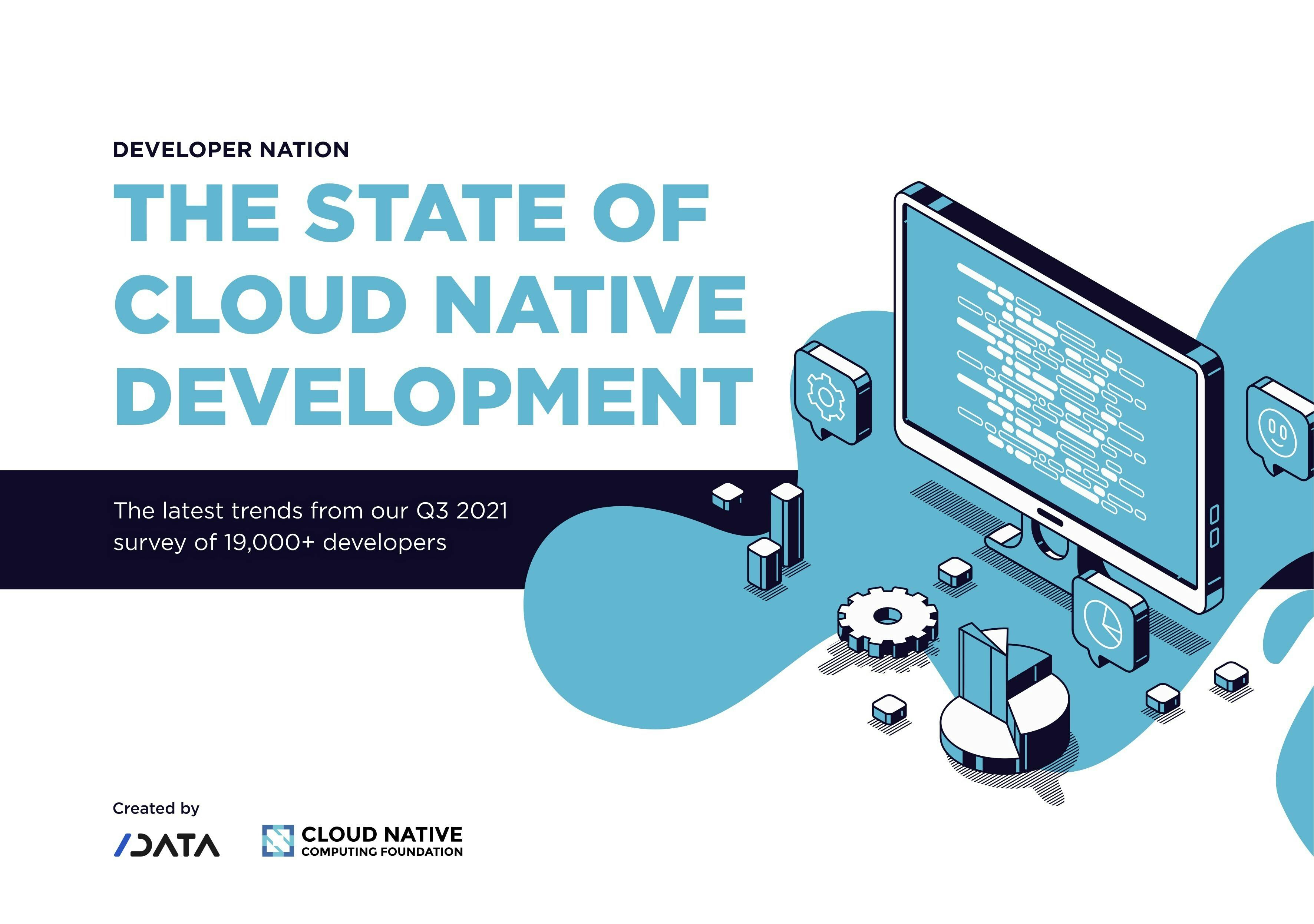 DEVELOPER NATION

THE STATE OF CLOUD NATIVE DEVELOPMENT

The latest trends from our Q3 2021 survey of 19,000+ developers

Created by

/DATA

CLOUD NATIVE
COMPUTING FOUNDATION